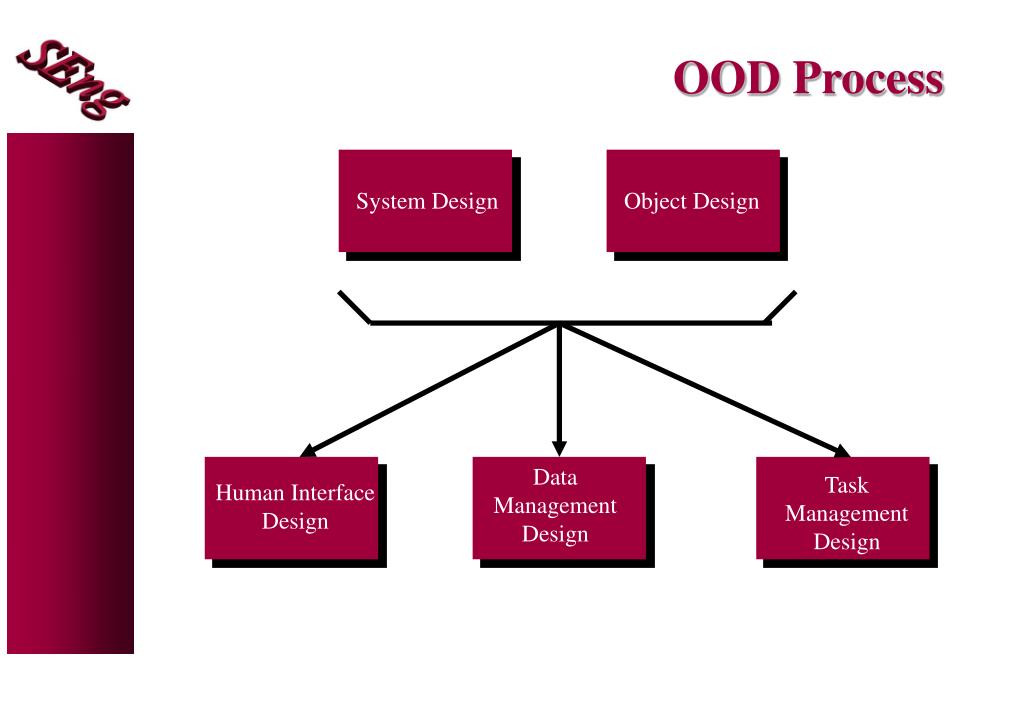 SEng

OOD Process

System Design

Object Design

Human Interface Design

Data Management Design

Task Management Design